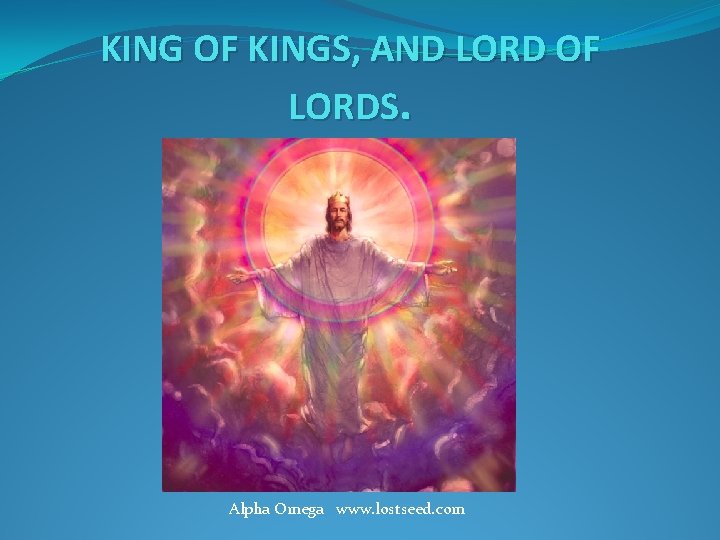 KING OF KINGS, AND LORD OF LORDS.

Alpha Omega www.lostseed.com